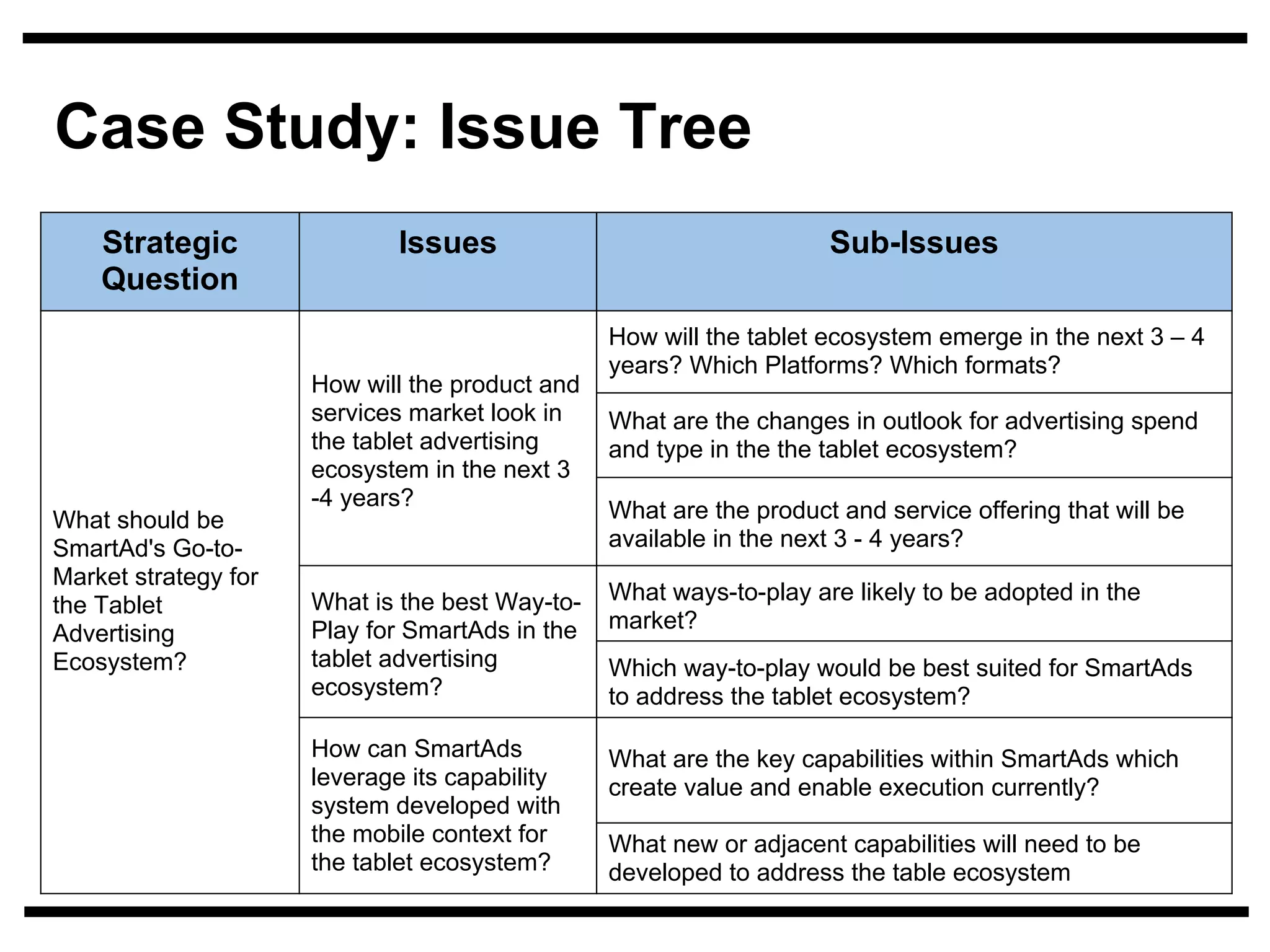 Case Study: Issue Tree

| Strategic Question | Issues | Sub-Issues |
|---|---|---|
| What should be SmartAd's Go-to-Market strategy for the Tablet Advertising Ecosystem? | How will the product and services market look in the tablet advertising ecosystem in the next 3 -4 years? | How will the tablet ecosystem emerge in the next 3 – 4 years? Which Platforms? Which formats? |
| | | What are the changes in outlook for advertising spend and type in the the tablet ecosystem? |
| | | What are the product and service offering that will be available in the next 3 - 4 years? |
| | What is the best Way-to-Play for SmartAds in the tablet advertising ecosystem? | What ways-to-play are likely to be adopted in the market? |
| | | Which way-to-play would be best suited for SmartAds to address the tablet ecosystem? |
| | How can SmartAds leverage its capability system developed with the mobile context for the tablet ecosystem? | What are the key capabilities within SmartAds which create value and enable execution currently? |
| | | What new or adjacent capabilities will need to be developed to address the table ecosystem |